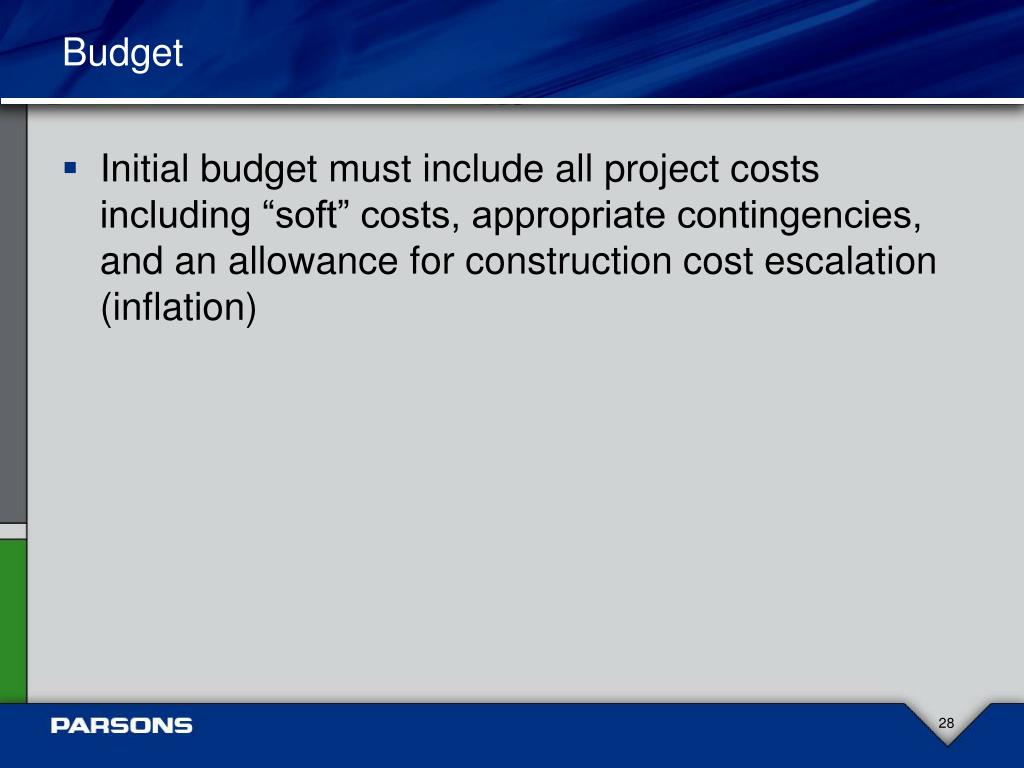 Budget

▪ Initial budget must include all project costs including “soft” costs, appropriate contingencies, and an allowance for construction cost escalation (inflation)

PARSONS

28